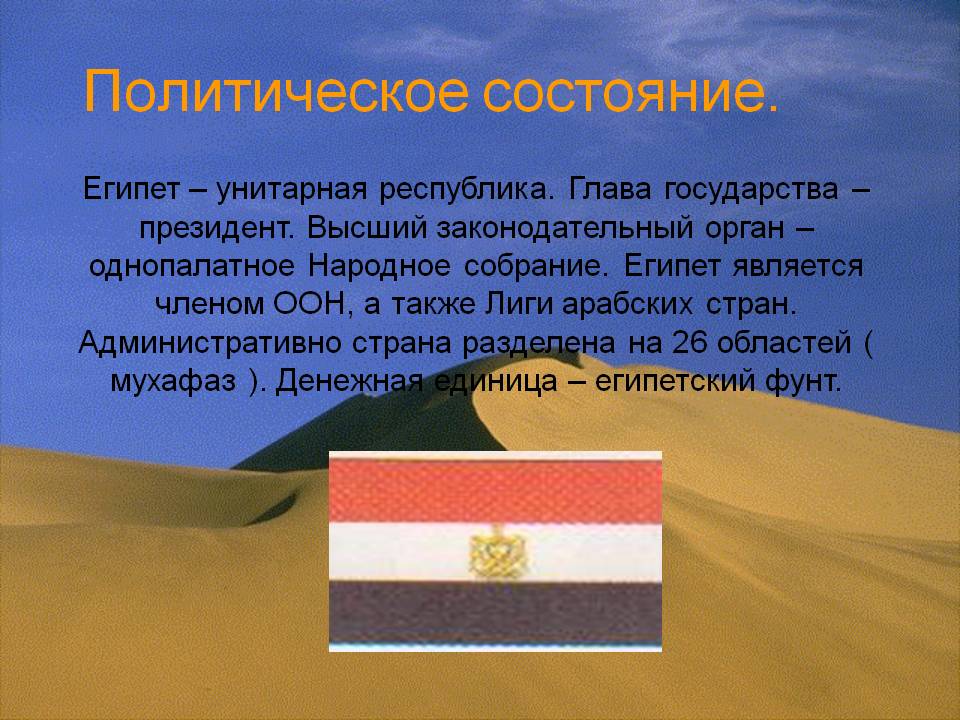 Политическое состояние.

Египет – унитарная республика. Глава государства – президент. Высший законодательный орган – однопалатное Народное собрание. Египет является членом ООН, а также Лиги арабских стран. Административно страна разделена на 26 областей ( мухафаз ). Денежная единица – египетский фунт.